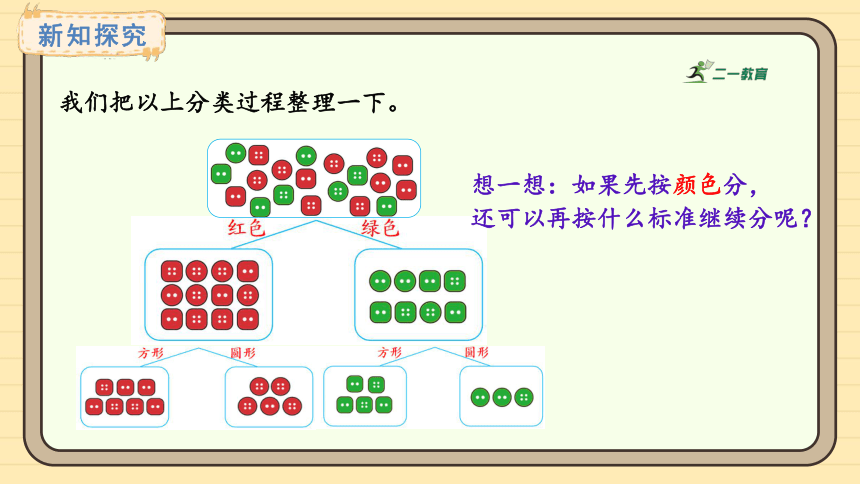 新知探究

二一教育

我们把以上分类过程整理一下。

想一想：如果先按颜色分，还可以再按什么标准继续分呢？

红色 绿色

方形 圆形 方形 圆形